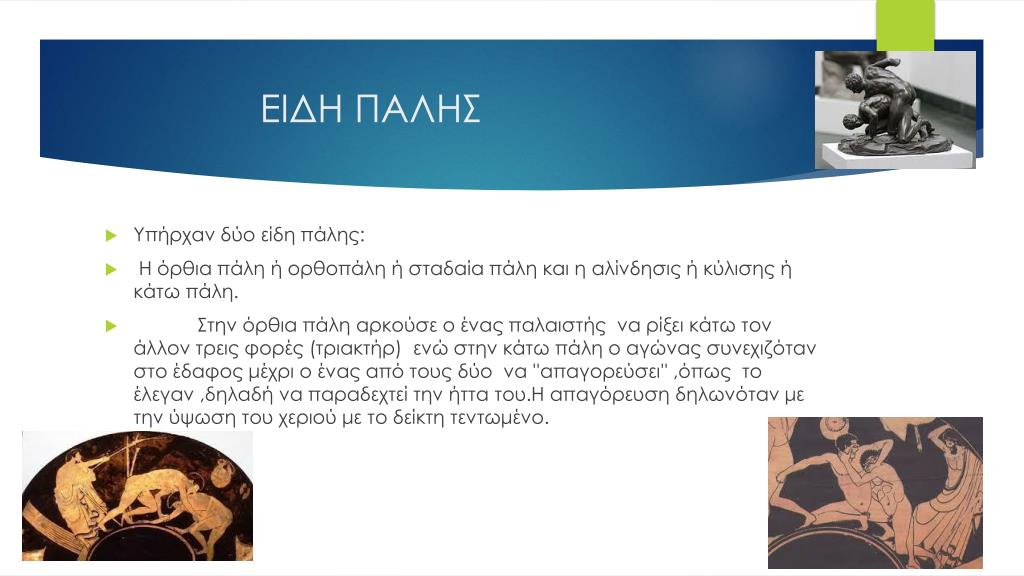 ΕΙΔΗ ΠΑΛΗΣ

Υπήρχαν δύο είδη πάλης:

Η όρθια πάλη ή ορθοπάλη ή σταδαία πάλη και η αλίνδησις ή κύλισης ή κάτω πάλη.

Στην όρθια πάλη αρκούσε ο ένας παλαιστής να ρίξει κάτω τον άλλον τρεις φορές (τριακτήρ) ενώ στην κάτω πάλη ο αγώνας συνεχιζόταν στο έδαφος μέχρι ο ένας από τους δύο να "απαγορεύσει" ,όπως το έλεγαν ,δηλαδή να παραδεχτεί την ήττα του.Η απαγόρευση δηλωνόταν με την ύψωση του χεριού με το δείκτη τεντωμένο.